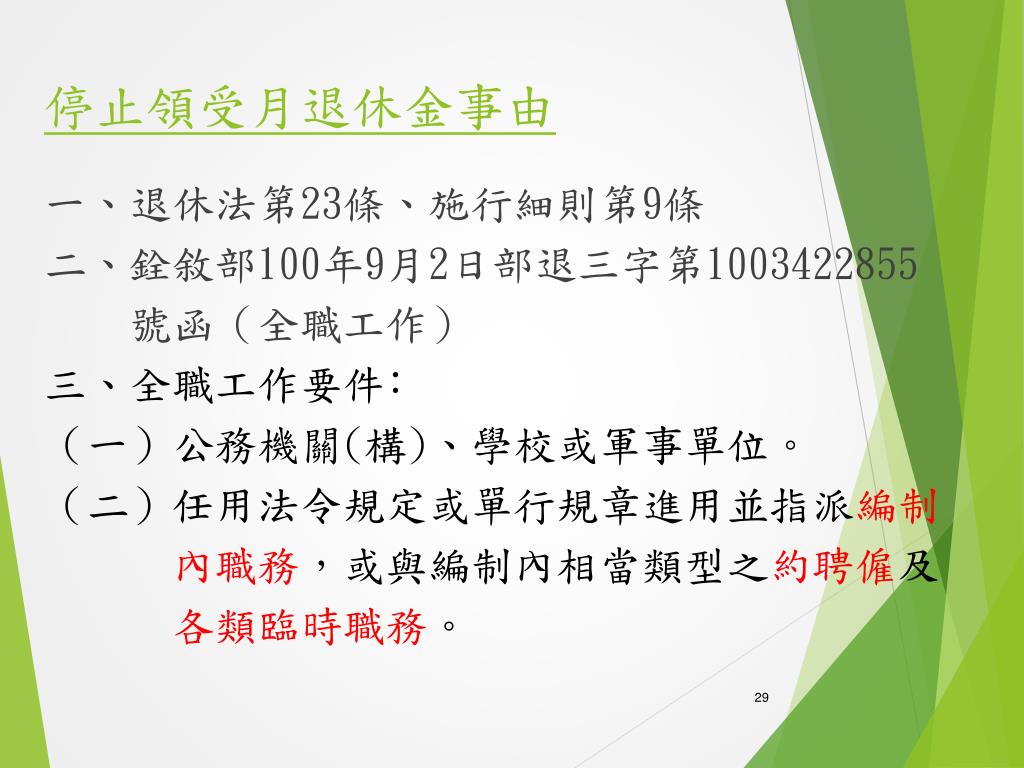 停止領受月退休金事由

一、退休法第23條、施行細則第9條

二、銓敘部100年9月2日部退三字第1003422855號函（全職工作）

三、全職工作要件：

（一）公務機關(構)、學校或軍事單位。

（二）任用法令規定或單行規章進用並指派編制內職務，或與編制內相當類型之約聘僱及各類臨時職務。

29